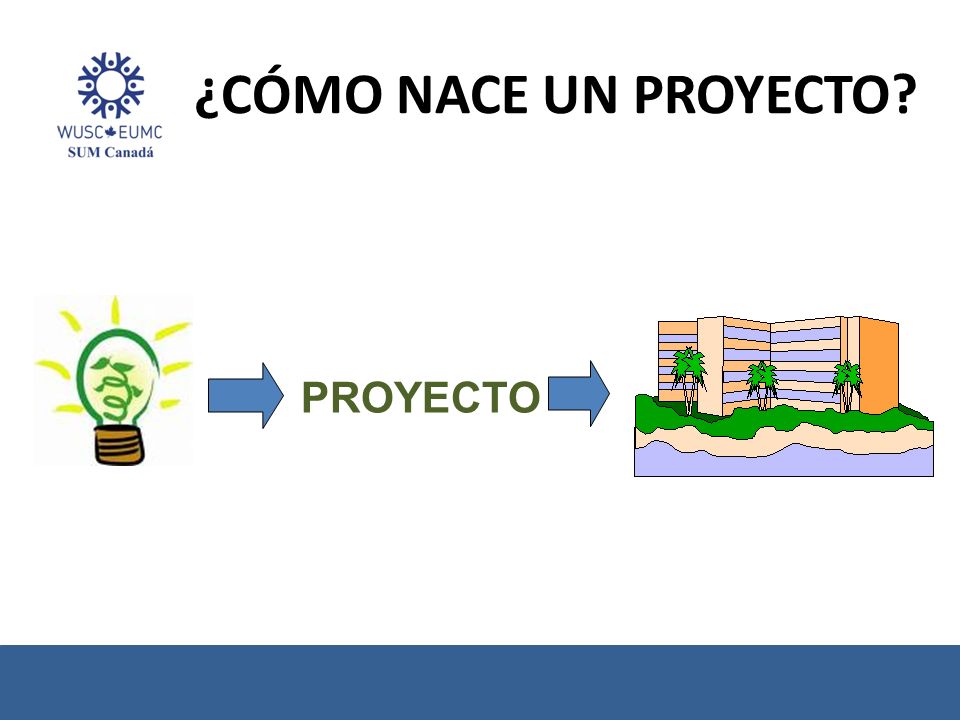 WUSC EUMC
SUM Canadá

¿CÓMO NACE UN PROYECTO?

PROYECTO